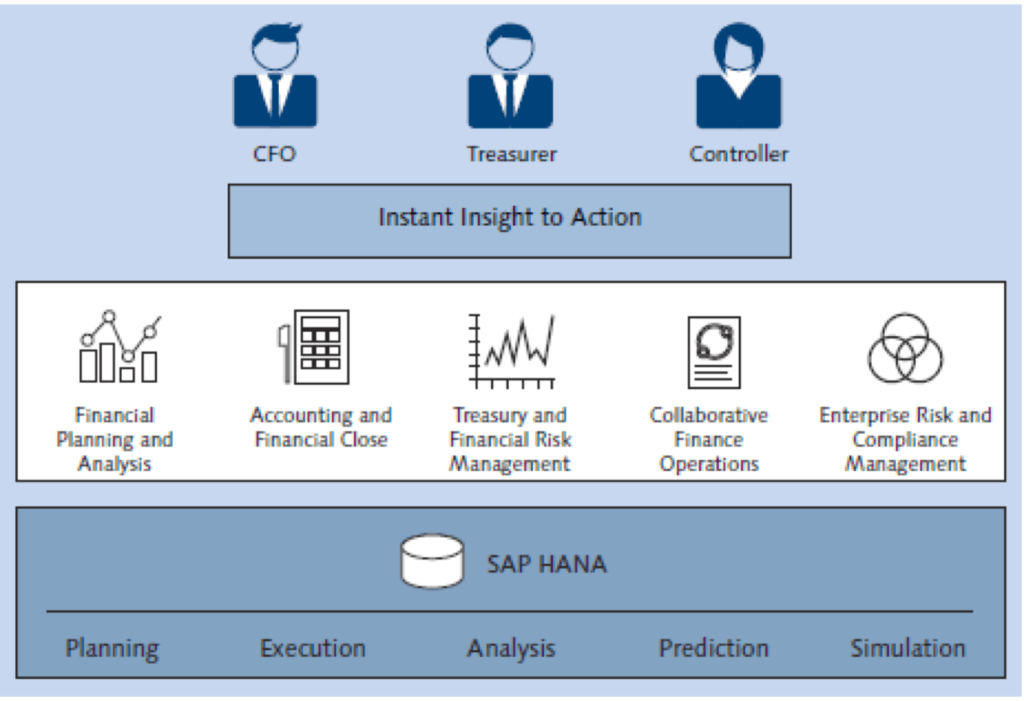 CFO

Treasurer

Controller

Instant Insight to Action

Financial Planning and Analysis

Accounting and Financial Close

Treasury and Financial Risk Management

Collaborative Finance Operations

Enterprise Risk and Compliance Management

SAP HANA

Planning

Execution

Analysis

Prediction

Simulation